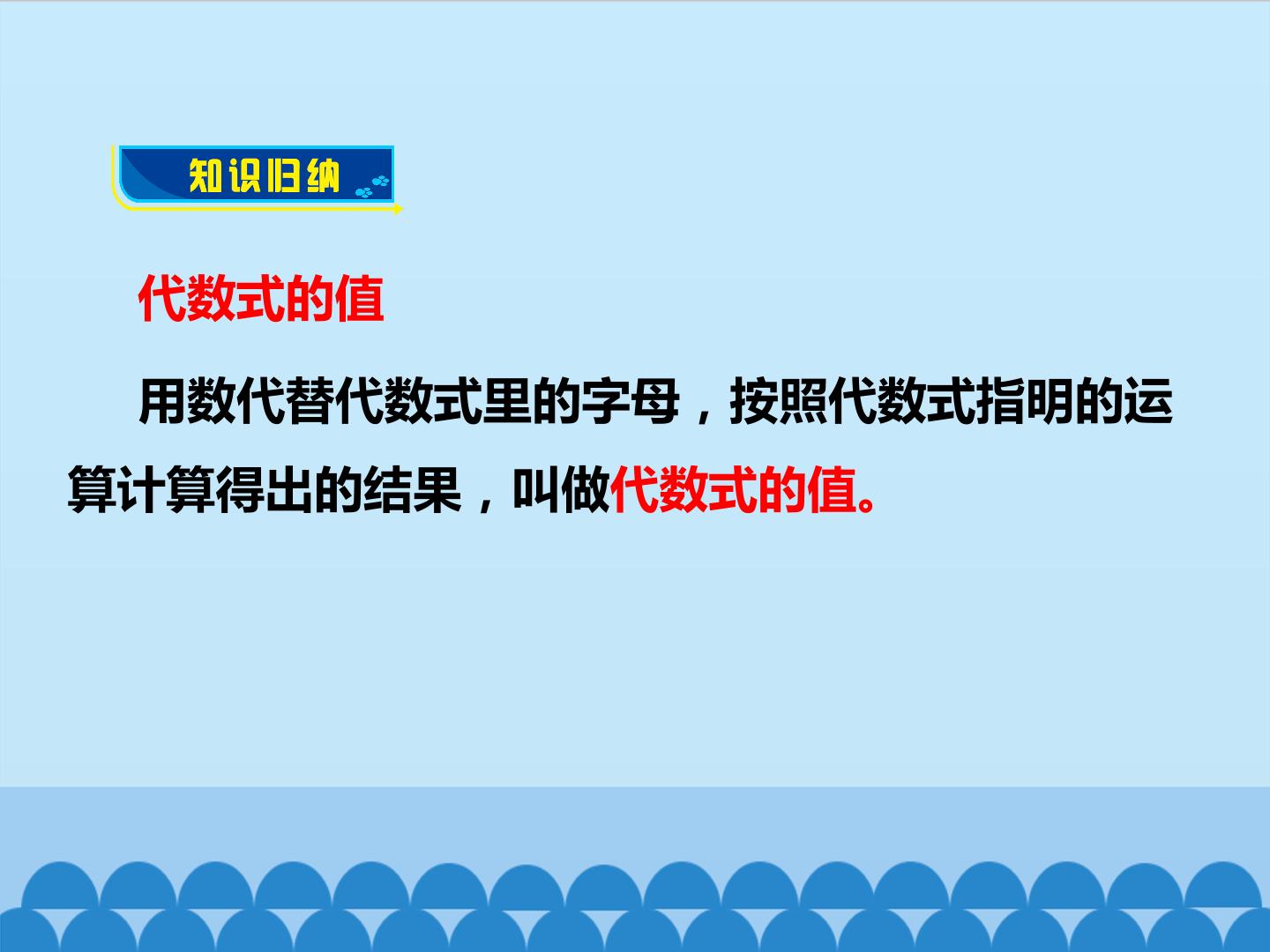 知识归纳

代数式的值

用数代替代数式里的字母，按照代数式指明的运算计算得出的结果，叫做代数式的值。